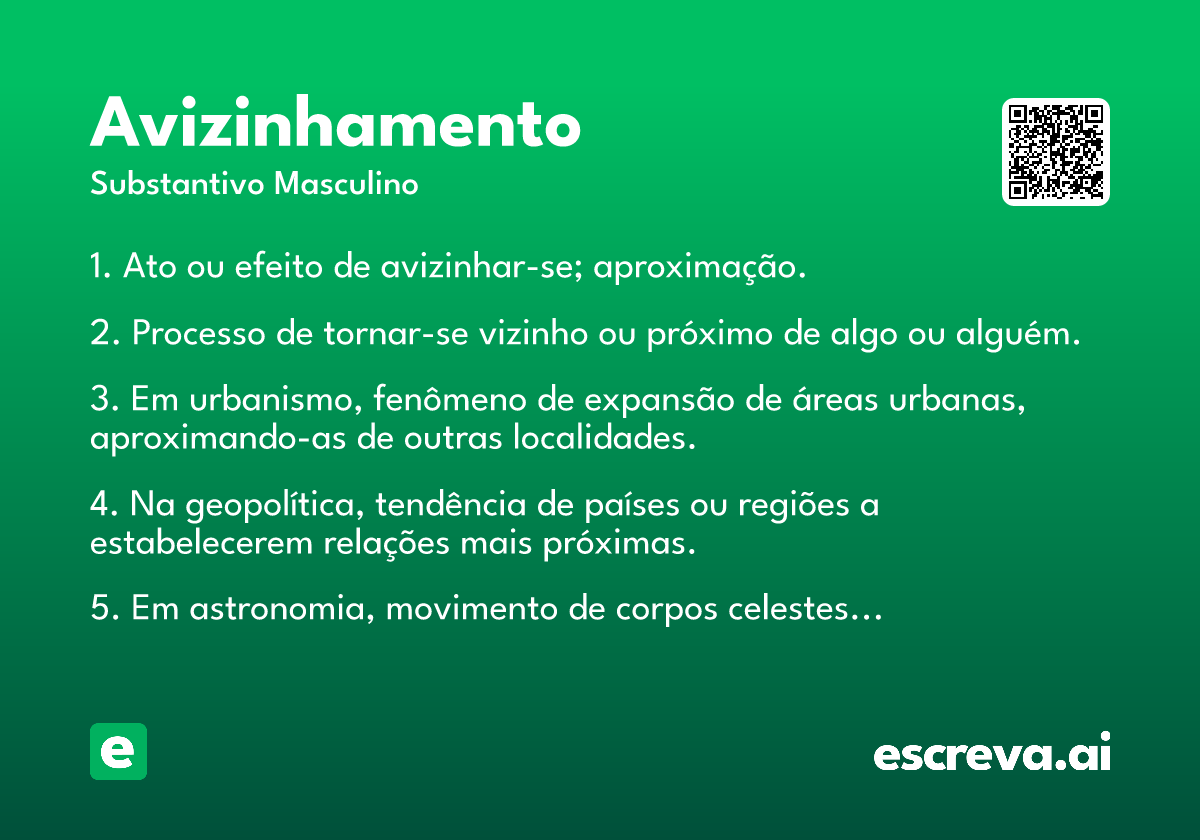 Avizinhamento
Substantivo Masculino

1. Ato ou efeito de avizinhar-se; aproximação.

2. Processo de tornar-se vizinho ou próximo de algo ou alguém.

3. Em urbanismo, fenômeno de expansão de áreas urbanas, aproximando-as de outras localidades.

4. Na geopolítica, tendência de países ou regiões a estabelecerem relações mais próximas.

5. Em astronomia, movimento de corpos celestes...

e

escreva.ai